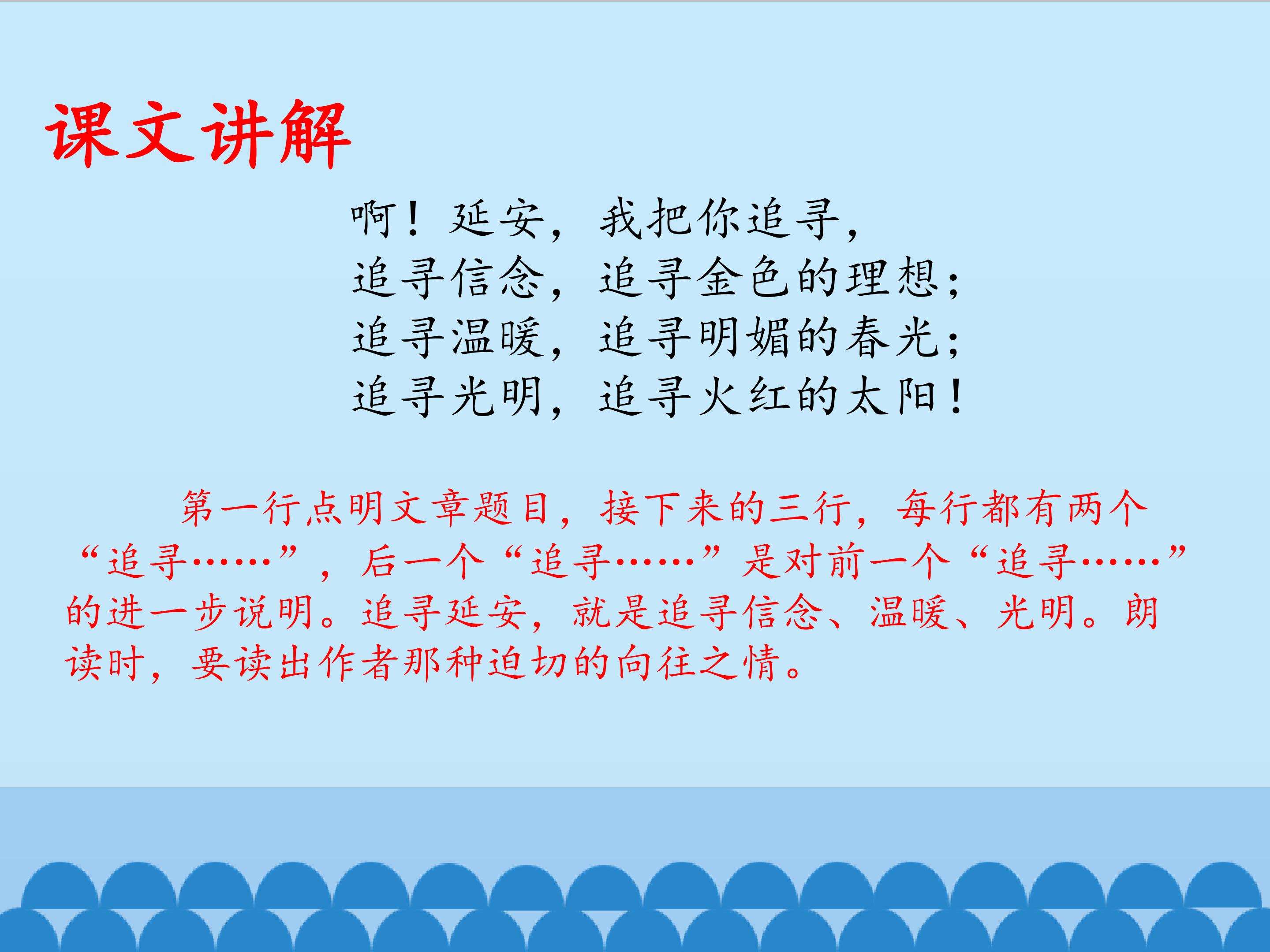 课文讲解

啊！延安，我把你追寻，
追寻信念，追寻金色的理想；
追寻温暖，追寻明媚的春光；
追寻光明，追寻火红的太阳！

第一行点明文章题目，接下来的三行，每行都有两个“追寻……”，后一个“追寻……”是对前一个“追寻……”的进一步说明。追寻延安，就是追寻信念、温暖、光明。朗读时，要读出作者那种迫切的向往之情。